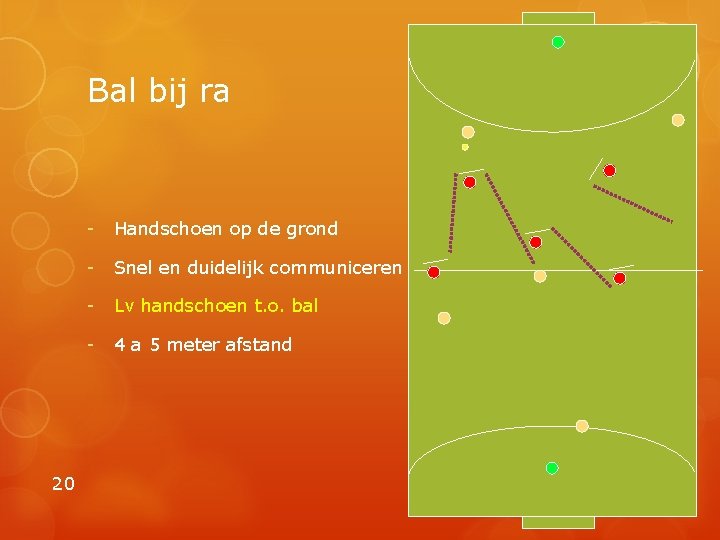 Bal bij ra

- Handschoen op de grond
- Snel en duidelijk communiceren
- Lv handschoen t.o. bal
- 4 a 5 meter afstand

20